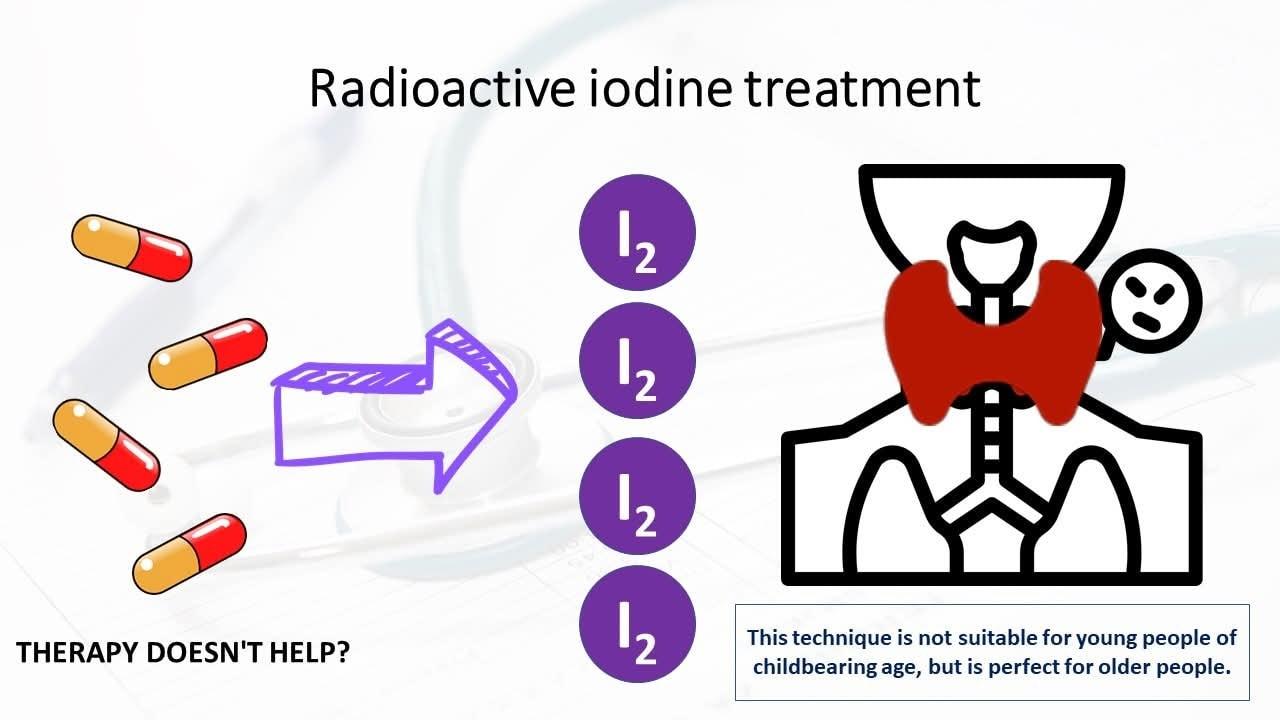 Radioactive iodine treatment

$I_2$

$I_2$

$I_2$

$I_2$

THERAPY DOESN'T HELP?

This technique is not suitable for young people of childbearing age, but is perfect for older people.